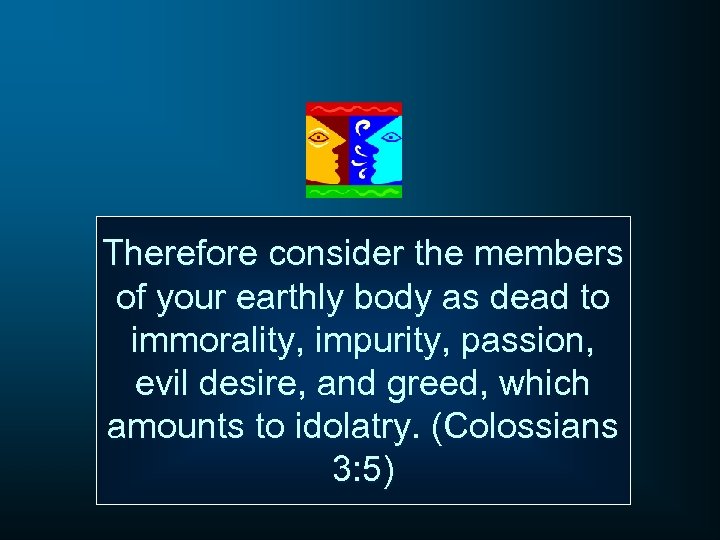 Therefore consider the members of your earthly body as dead to immorality, impurity, passion, evil desire, and greed, which amounts to idolatry. (Colossians 3:5)